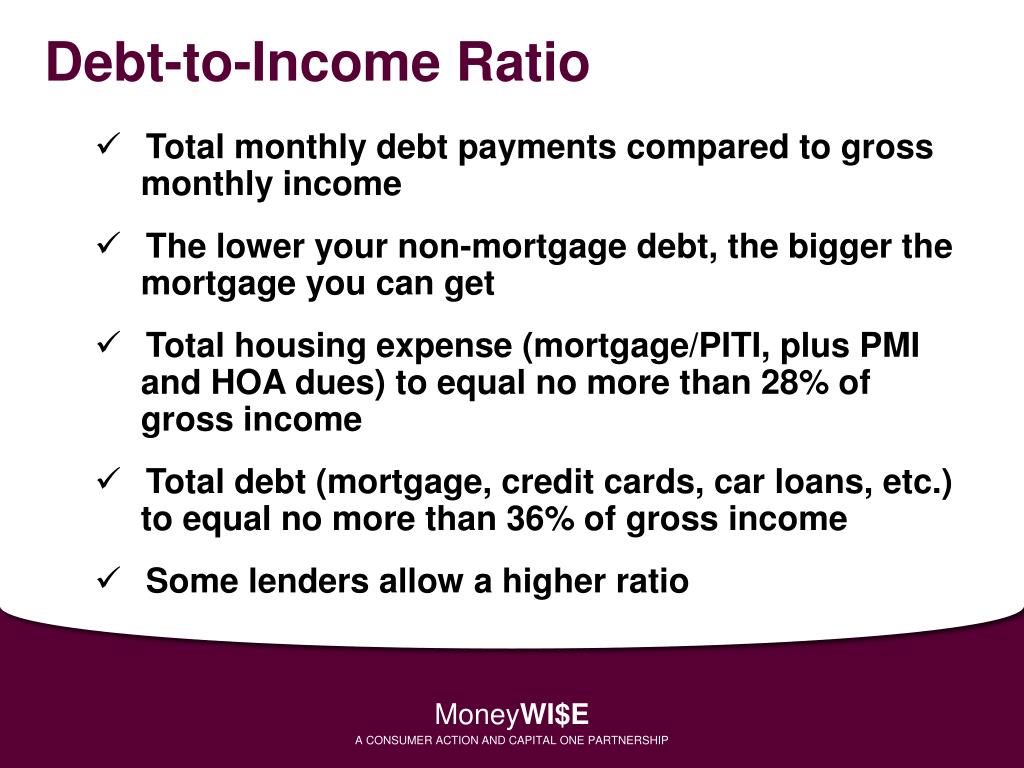 Debt-to-Income Ratio

✓ Total monthly debt payments compared to gross monthly income

✓ The lower your non-mortgage debt, the bigger the mortgage you can get

✓ Total housing expense (mortgage/PITI, plus PMI and HOA dues) to equal no more than 28% of gross income

✓ Total debt (mortgage, credit cards, car loans, etc.) to equal no more than 36% of gross income

✓ Some lenders allow a higher ratio

MoneyWI$E
A CONSUMER ACTION AND CAPITAL ONE PARTNERSHIP